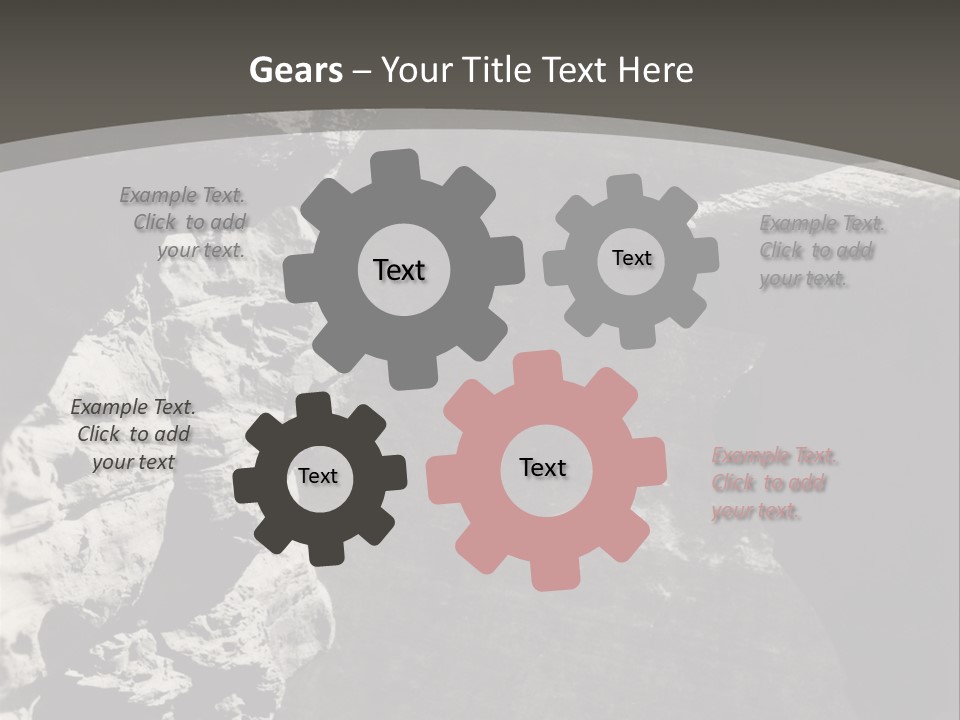 Gears – Your Title Text Here

Example Text. Click to add your text.

Text

Text

Example Text. Click to add your text.

Example Text. Click to add your text

Text

Text

Example Text. Click to add your text.